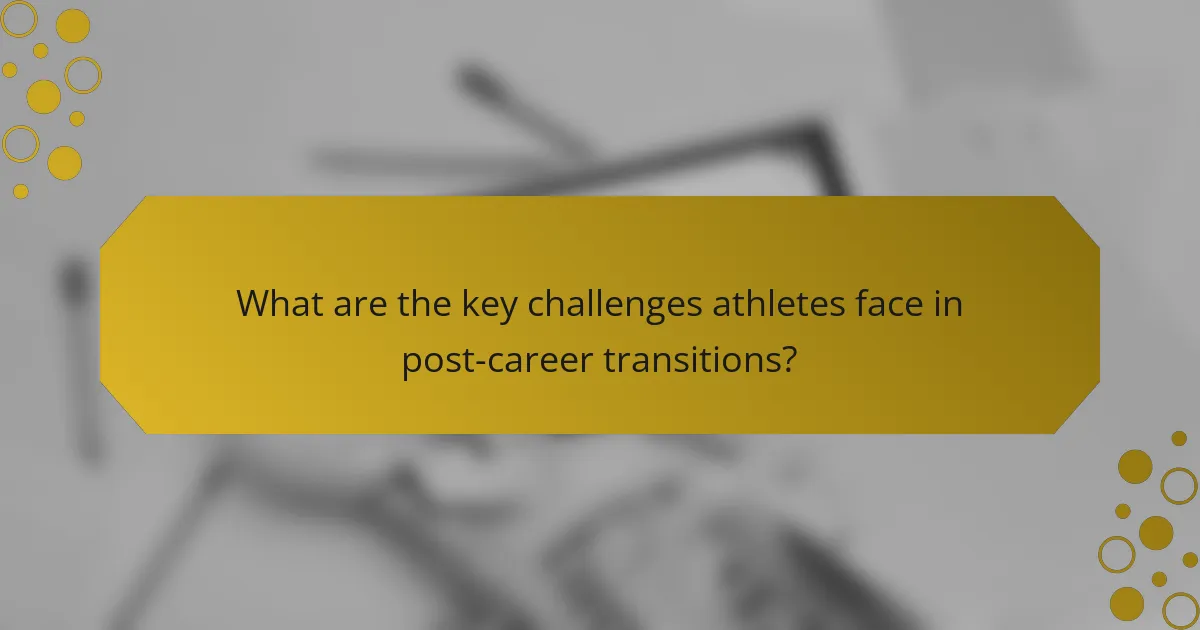 What are the key challenges athletes face in post-career transitions?